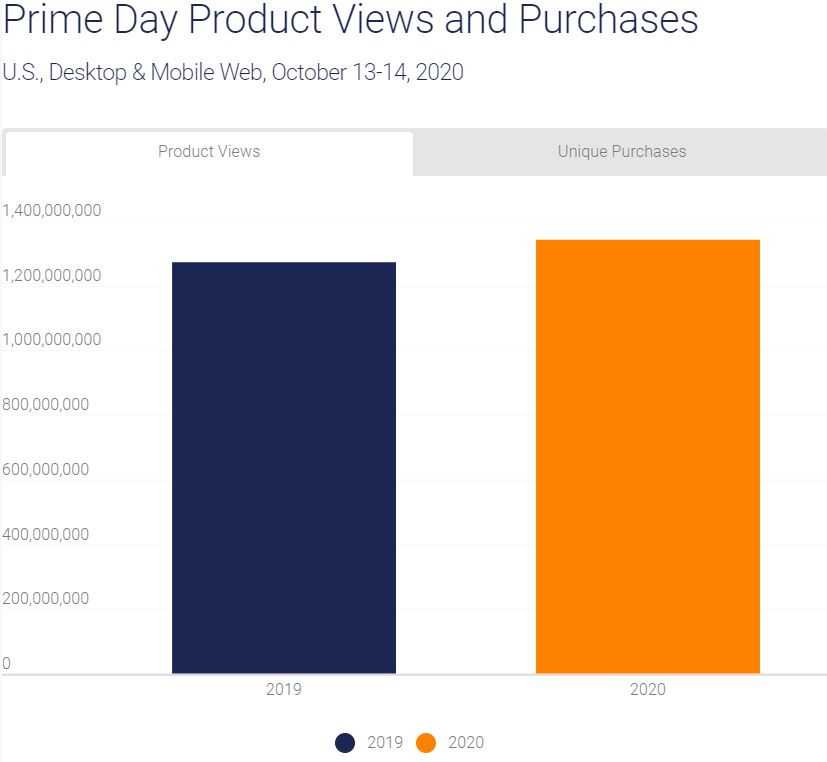 Prime Day Product Views and Purchases

U.S., Desktop & Mobile Web, October 13-14, 2020

Product Views
Unique Purchases

1,400,000,000
1,200,000,000
1,000,000,000
800,000,000
600,000,000
400,000,000
200,000,000
0

2019
2020

2019
2020